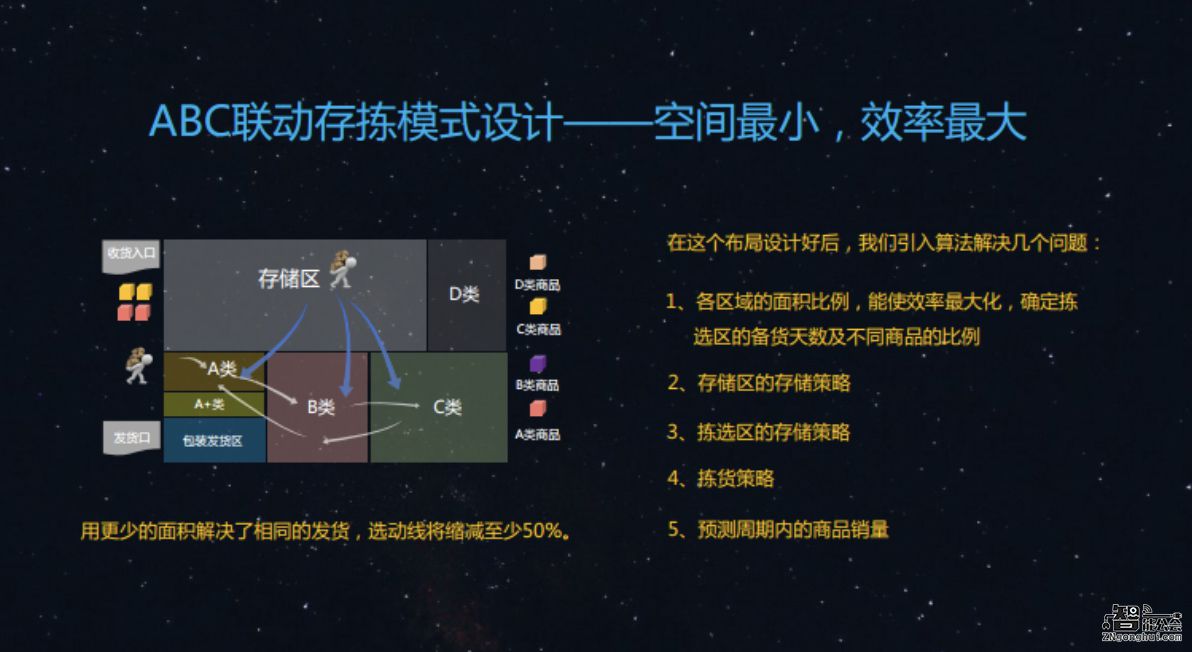 ABC联动存拣模式设计——空间最小，效率最大

收货入口

存储区

D类

D类商品

C类商品

A类

A+类

B类

C类

B类商品

A类商品

发货口

包装发货区

用更少的面积解决了相同的发货，选动线将缩减至少50%。

在这个布局设计好后，我们引入算法解决几个问题：

1、各区域的面积比例，能使效率最大化，确定拣选区的备货天数及不同商品的比例

2、存储区的存储策略

3、拣选区的存储策略

4、拣货策略

5、预测周期内的商品销量

智能公会
ZNgonghui.com